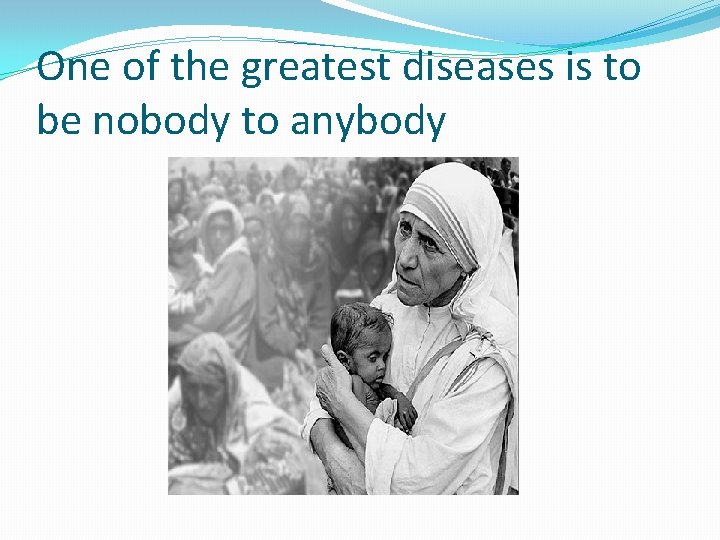 One of the greatest diseases is to be nobody to anybody